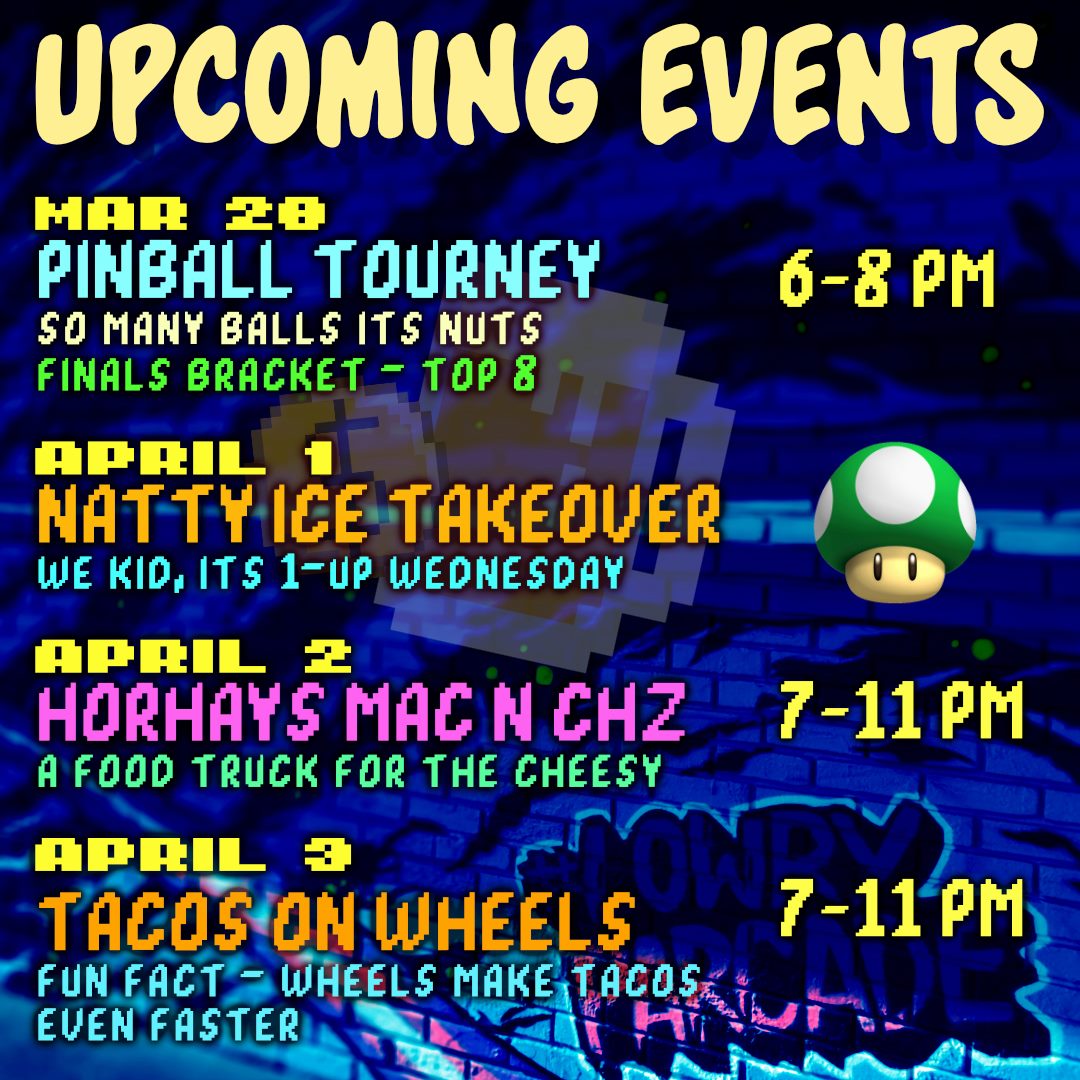 UPCOMING EVENTS

MAR 28
PINBALL TOURNEY
SO MANY BALLS ITS NUTS
FINALS BRACKET - TOP 8
6-8 PM

APRIL 1
NATTY ICE TAKEOVER
WE KID, ITS 1-UP WEDNESDAY

APRIL 2
HORHAYS MAC N CHZ
A FOOD TRUCK FOR THE CHEESY
7-11 PM

APRIL 3
TACOS ON WHEELS
FUN FACT - WHEELS MAKE TACOS EVEN FASTER
7-11 PM

LOWRY ARCADE